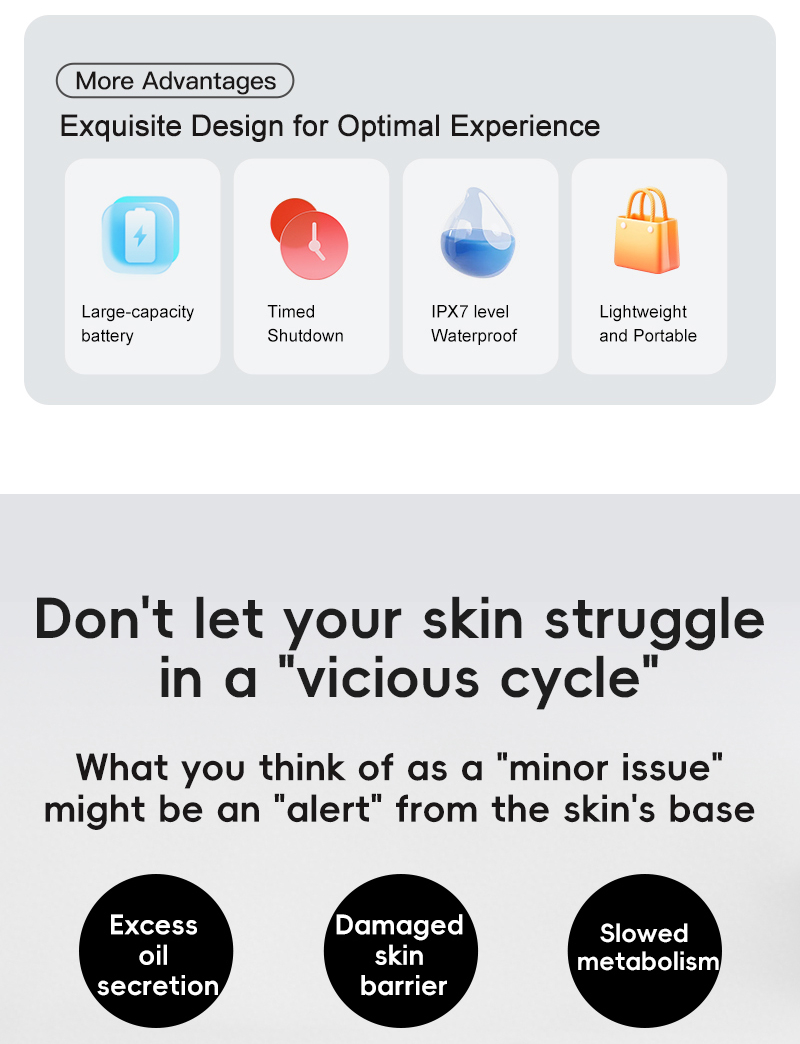 More Advantages

Exquisite Design for Optimal Experience

Large-capacity battery

Timed Shutdown

IPX7 level Waterproof

Lightweight and Portable

Don't let your skin struggle in a "vicious cycle"

What you think of as a "minor issue" might be an "alert" from the skin's base

Excess oil secretion

Damaged skin barrier

Slowed metabolism